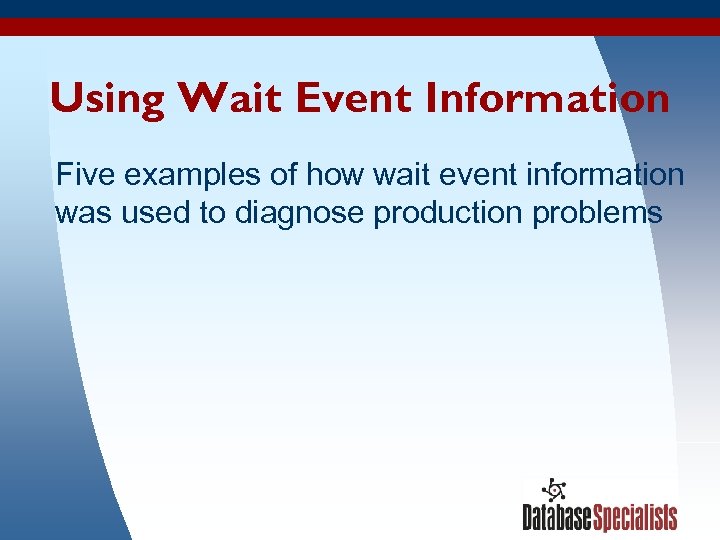 Using Wait Event Information

Five examples of how wait event information was used to diagnose production problems

DatabaseSpecialists